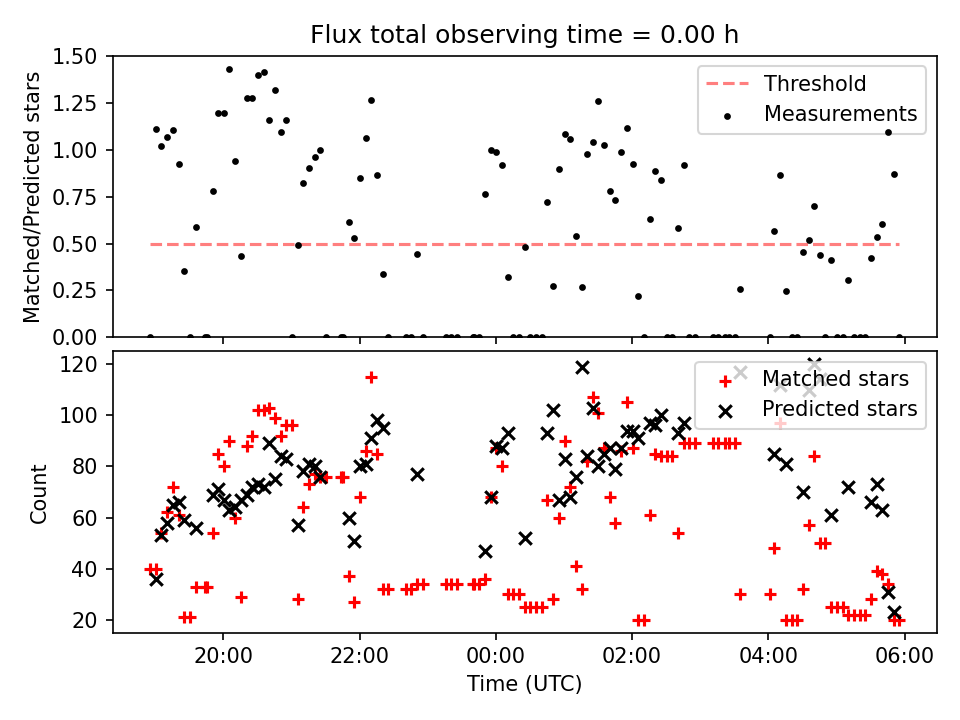 Flux total observing time = 0.00 h

Matched/Predicted stars

1.50
1.25
1.00
0.75
0.50
0.25
0.00

Threshold
Measurements

Count

120
100
80
60
40
20

Matched stars
Predicted stars

20:00
22:00
00:00
02:00
04:00
06:00

Time (UTC)